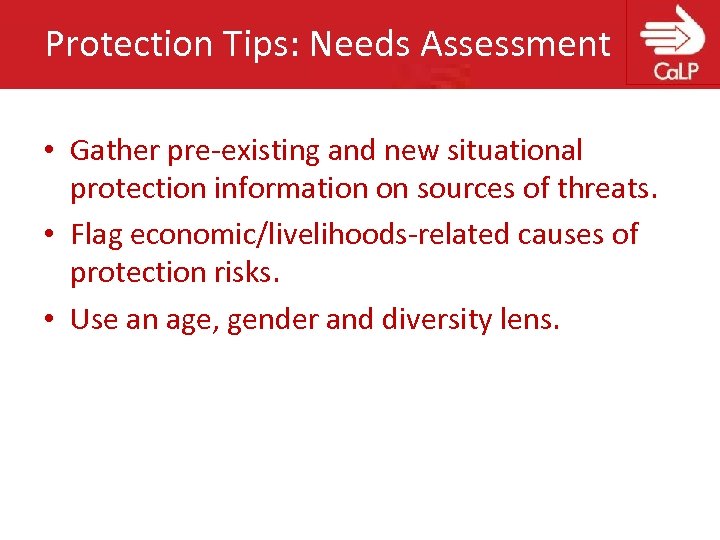 Protection Tips: Needs Assessment

CaLP

• Gather pre-existing and new situational protection information on sources of threats.
• Flag economic/livelihoods-related causes of protection risks.
• Use an age, gender and diversity lens.